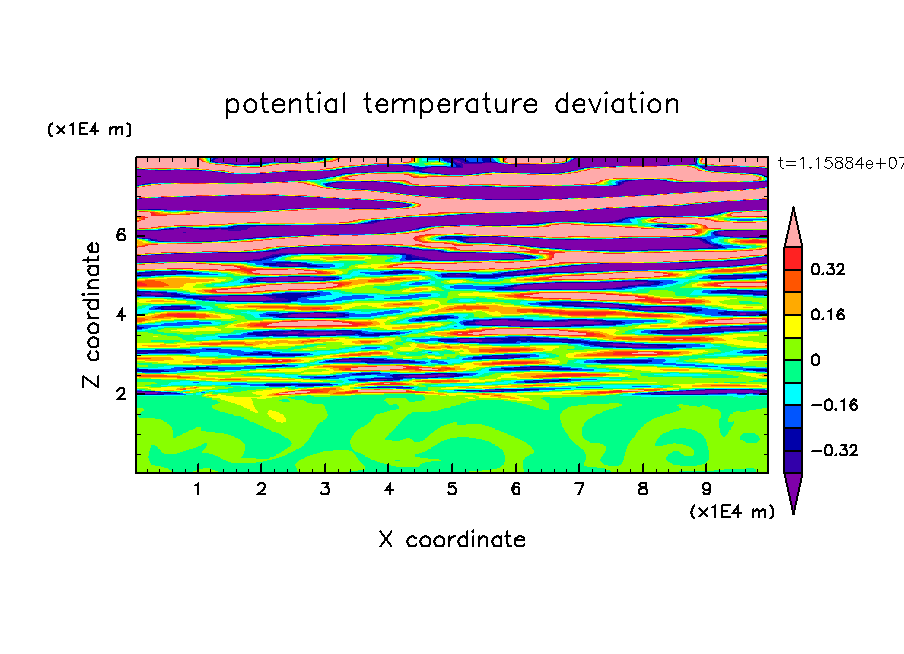 potential temperature deviation

(x1E4 m)

t=1.15884e+07

Z coordinate

6
4
2

0.32
0.16
0
−0.16
−0.32

1 2 3 4 5 6 7 8 9

(x1E4 m)

X coordinate